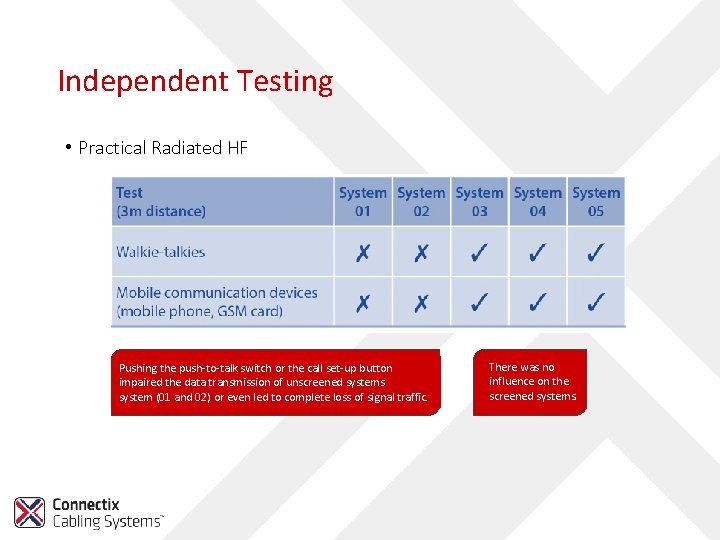 Independent Testing

• Practical Radiated HF

| Test (3m distance) | System 01 | System 02 | System 03 | System 04 | System 05 |
|---|---|---|---|---|---|
| Walkie-talkies | ✗ | ✗ | ✓ | ✓ | ✓ |
| Mobile communication devices (mobile phone, GSM card) | ✗ | ✗ | ✓ | ✓ | ✓ |

Pushing the push-to-talk switch or the call set-up button impaired the data transmission of unscreened systems system (01 and 02) or even led to complete loss of signal traffic.

There was no influence on the screened systems

Connectix Cabling Systems™